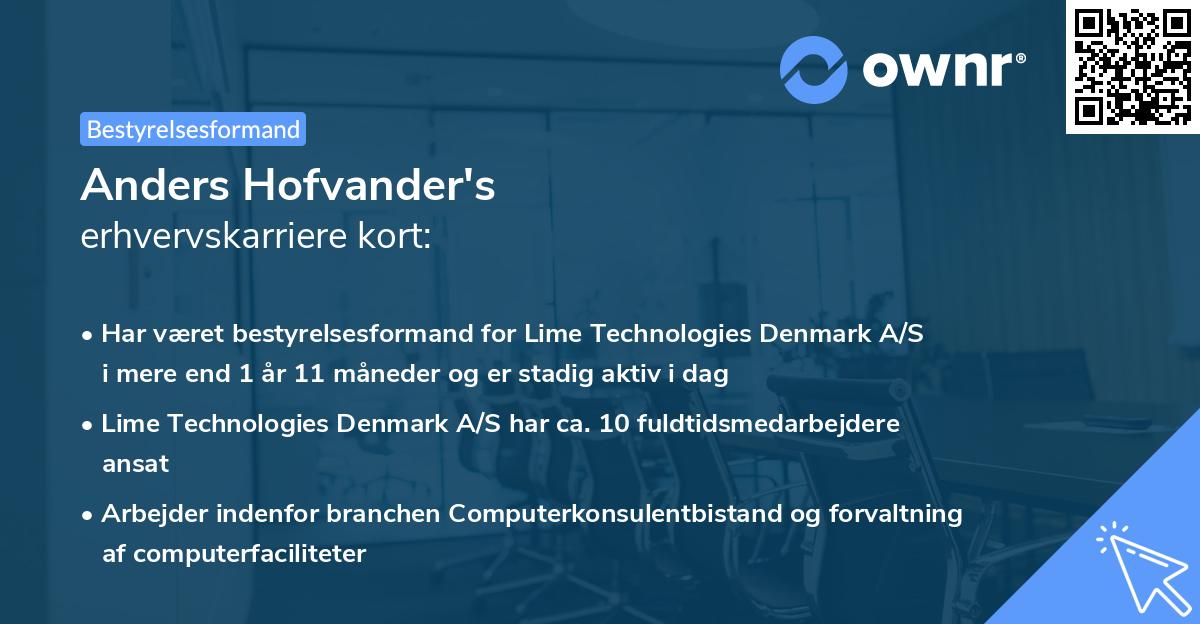 ownr®

Bestyrelsesformand

Anders Hofvander's
erhvervskarriere kort:

• Har været bestyrelsesformand for Lime Technologies Denmark A/S i mere end 1 år 11 måneder og er stadig aktiv i dag

• Lime Technologies Denmark A/S har ca. 10 fuldtidsmedarbejdere ansat

• Arbejder indenfor branchen Computerkonsulentbistand og forvaltning af computerfaciliteter